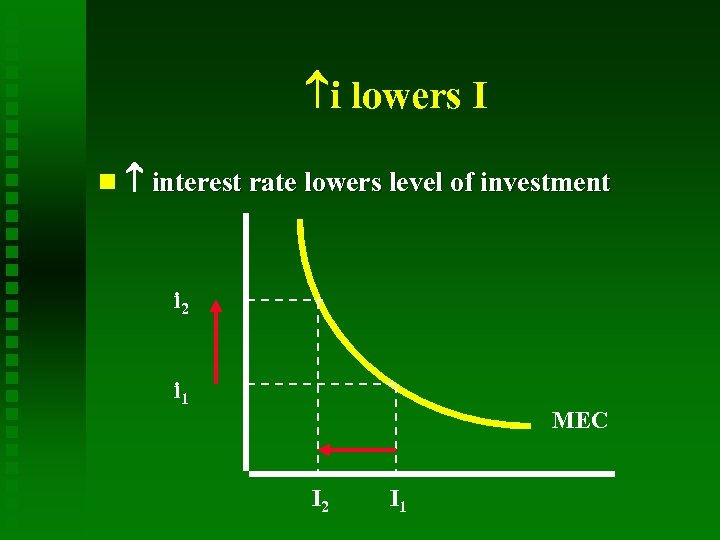 ↑i lowers I

↑ interest rate lowers level of investment

$i_2$

$i_1$

MEC

$I_2$ $I_1$